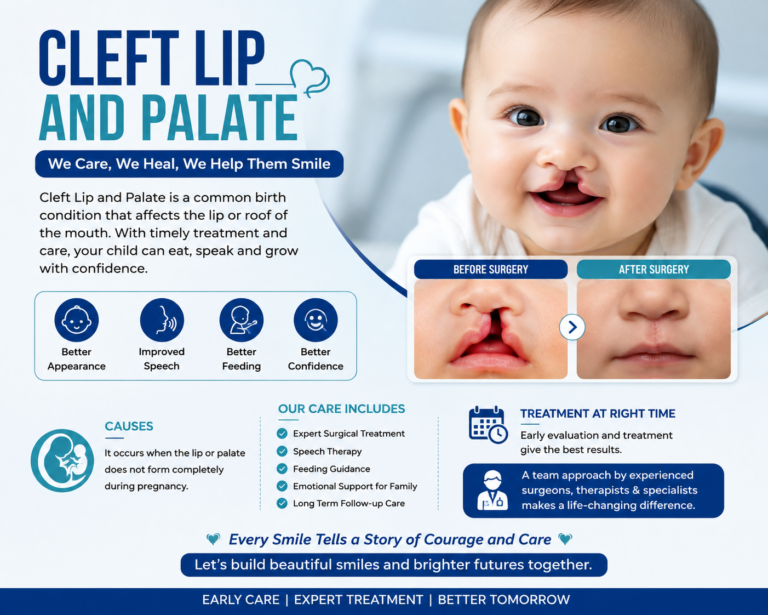 CLEFT LIP AND PALATE

We Care, We Heal, We Help Them Smile

Cleft Lip and Palate is a common birth condition that affects the lip or roof of the mouth. With timely treatment and care, your child can eat, speak and grow with confidence.

Better Appearance

Improved Speech

Better Feeding

Better Confidence

BEFORE SURGERY

AFTER SURGERY

CAUSES

It occurs when the lip or palate does not form completely during pregnancy.

OUR CARE INCLUDES

Expert Surgical Treatment
Speech Therapy
Feeding Guidance
Emotional Support for Family
Long Term Follow-up Care

TREATMENT AT RIGHT TIME

Early evaluation and treatment give the best results.

A team approach by experienced surgeons, therapists & specialists makes a life-changing difference.

Every Smile Tells a Story of Courage and Care

Let's build beautiful smiles and brighter futures together.

EARLY CARE | EXPERT TREATMENT | BETTER TOMORROW